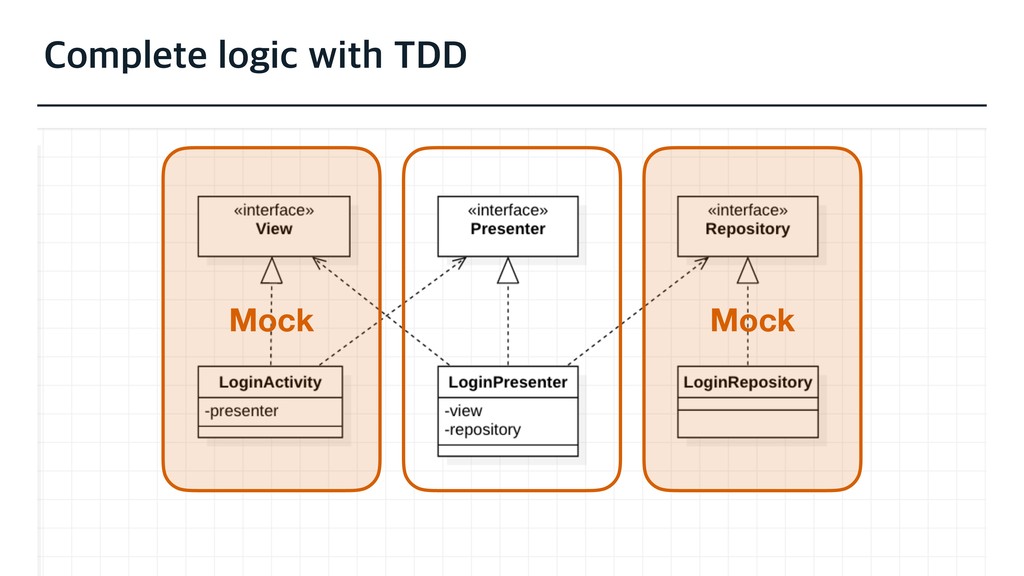 Complete logic with TDD

«interface»
View

Mock

LoginActivity
-presenter

«interface»
Presenter

LoginPresenter
-view
-repository

«interface»
Repository

Mock

LoginRepository